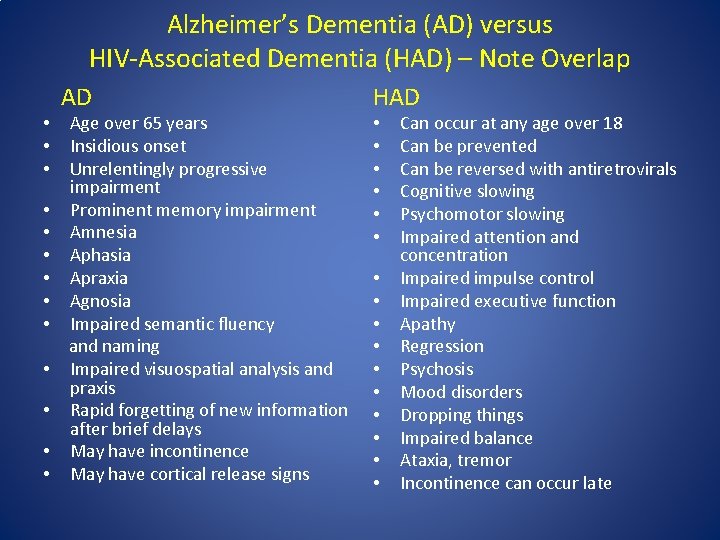 Alzheimer's Dementia (AD) versus
HIV-Associated Dementia (HAD) – Note Overlap

AD
• Age over 65 years
• Insidious onset
• Unrelentingly progressive impairment
• Prominent memory impairment
• Amnesia
• Aphasia
• Apraxia
• Agnosia
• Impaired semantic fluency and naming
• Impaired visuospatial analysis and praxis
• Rapid forgetting of new information after brief delays
• May have incontinence
• May have cortical release signs

HAD
• Can occur at any age over 18
• Can be prevented
• Can be reversed with antiretrovirals
• Cognitive slowing
• Psychomotor slowing
• Impaired attention and concentration
• Impaired impulse control
• Impaired executive function
• Apathy
• Regression
• Psychosis
• Mood disorders
• Dropping things
• Impaired balance
• Ataxia, tremor
• Incontinence can occur late